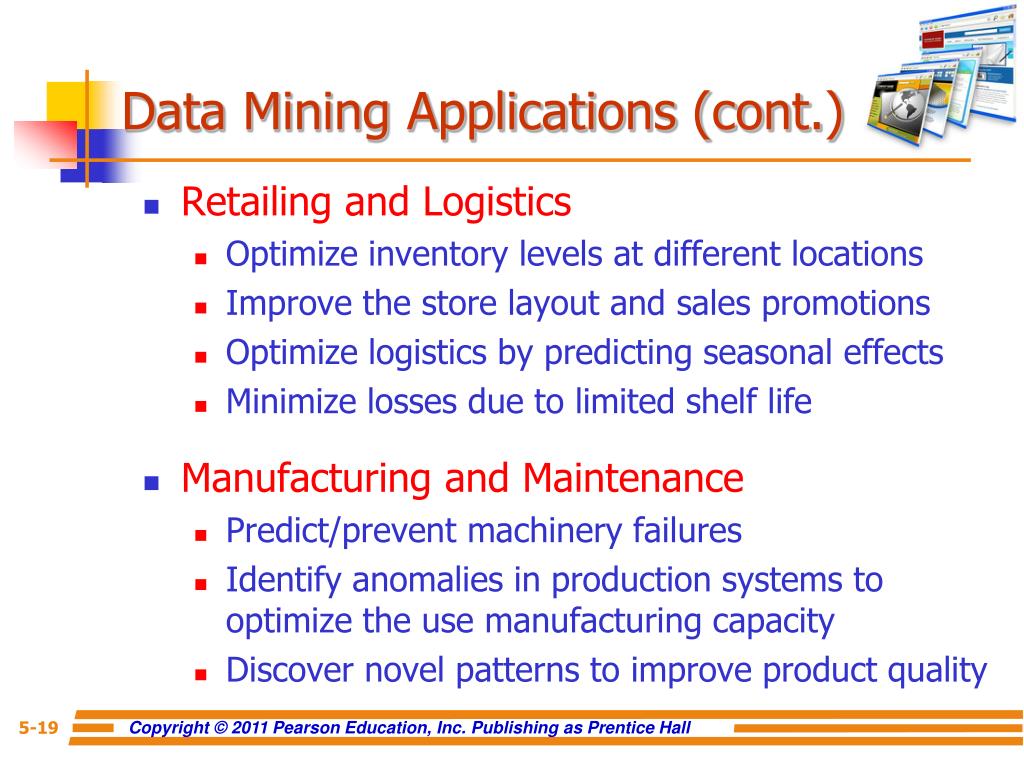 Data Mining Applications (cont.)

- Retailing and Logistics
  - Optimize inventory levels at different locations
  - Improve the store layout and sales promotions
  - Optimize logistics by predicting seasonal effects
  - Minimize losses due to limited shelf life

- Manufacturing and Maintenance
  - Predict/prevent machinery failures
  - Identify anomalies in production systems to optimize the use manufacturing capacity
  - Discover novel patterns to improve product quality

5-19 Copyright © 2011 Pearson Education, Inc. Publishing as Prentice Hall